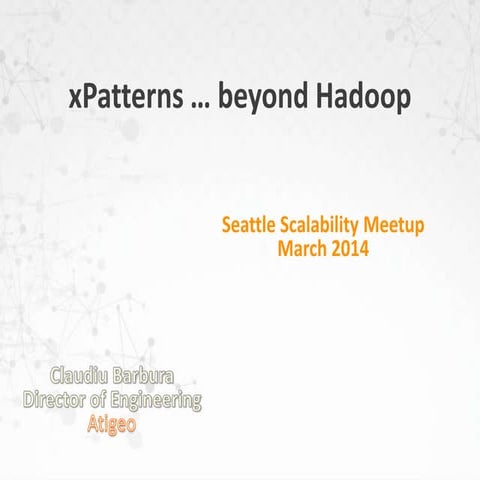 xPatterns … beyond Hadoop

Seattle Scalability Meetup
March 2014

Claudiu Barbura
Director of Engineering
Atigeo